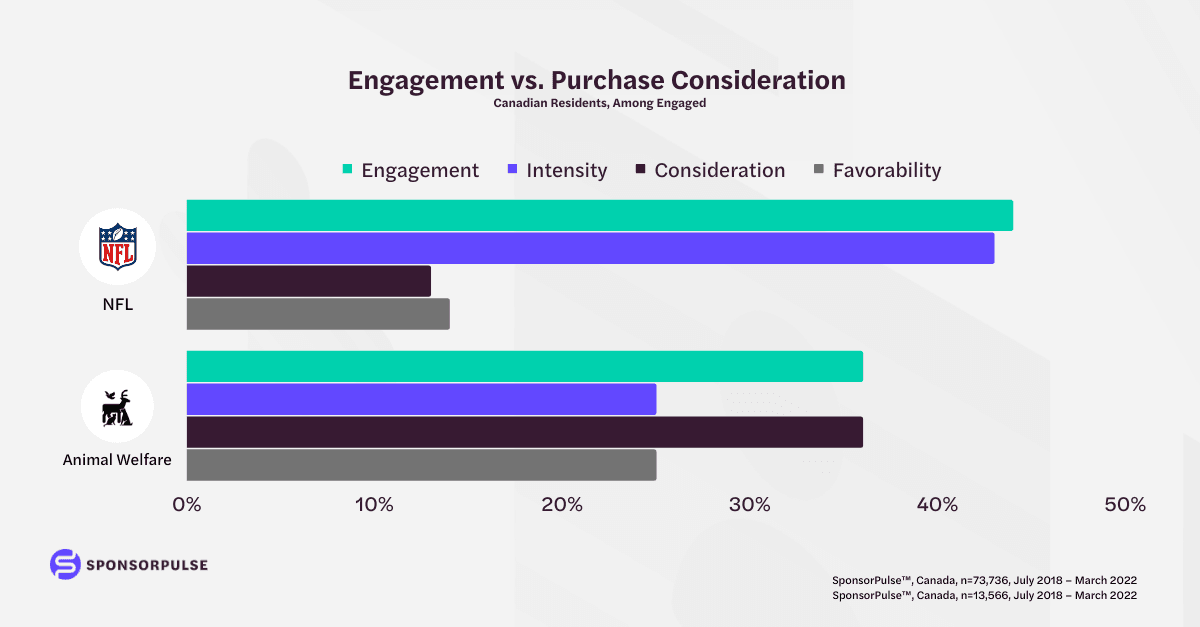 Engagement vs. Purchase Consideration
Canadian Residents, Among Engaged

Engagement Intensity Consideration Favorability

NFL

NFL

Animal Welfare

0% 10% 20% 30% 40% 50%

SPONSORPULSE

SponsorPulse™, Canada, n=73,736, July 2018 – March 2022
SponsorPulse™, Canada, n=13,566, July 2018 – March 2022